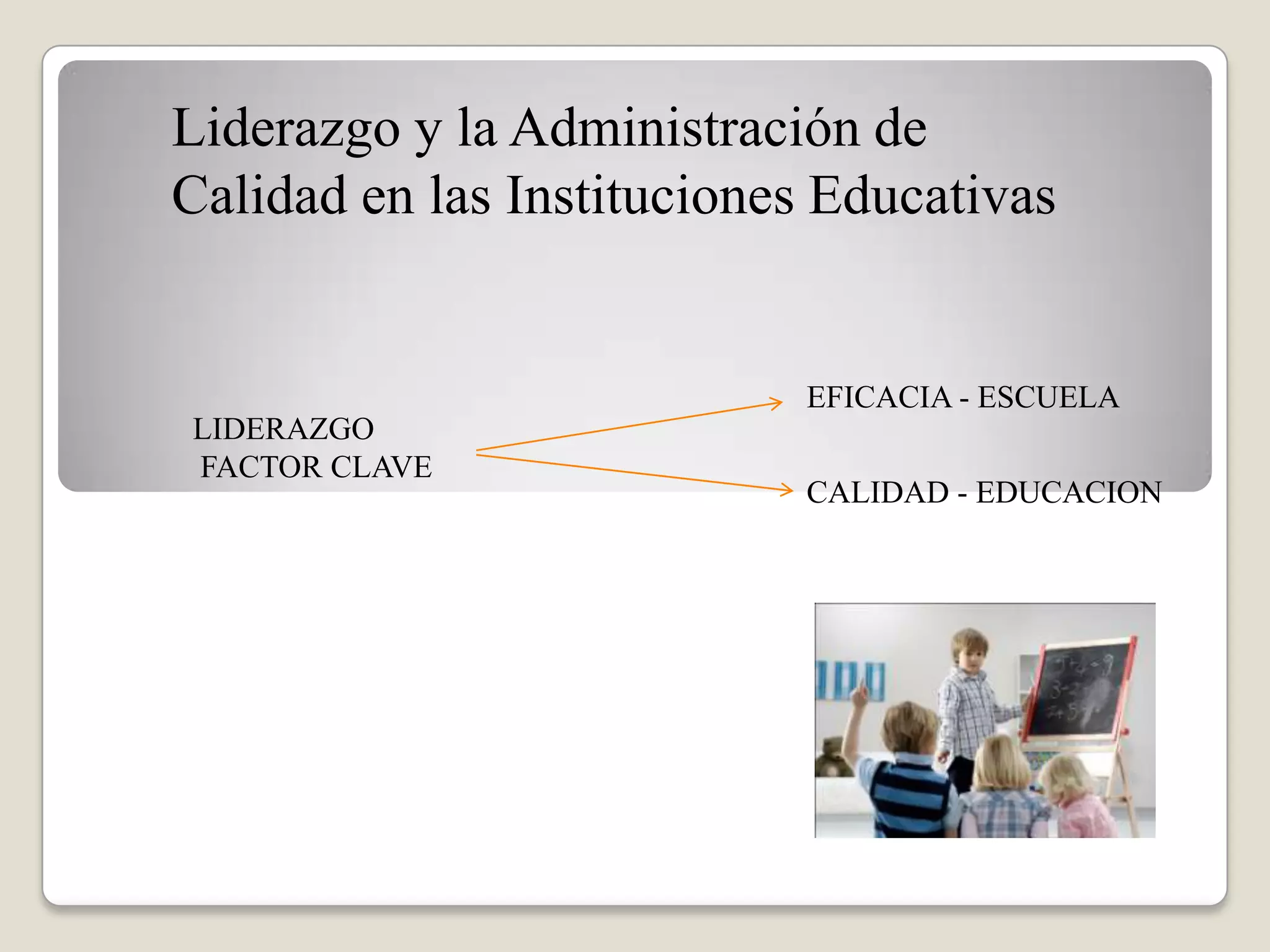 Liderazgo y la Administración de Calidad en las Instituciones Educativas

LIDERAZGO
FACTOR CLAVE

EFICACIA - ESCUELA

CALIDAD - EDUCACION